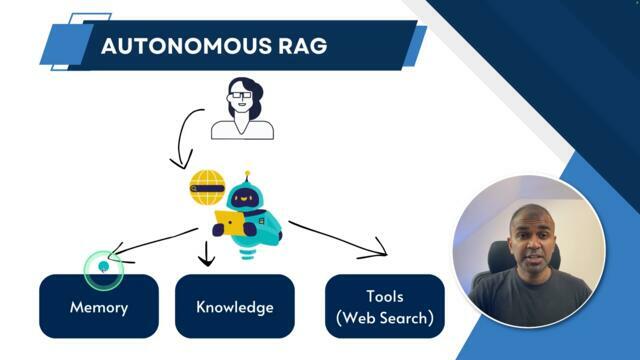 AUTONOMOUS RAG

Memory

Knowledge

Tools
(Web Search)